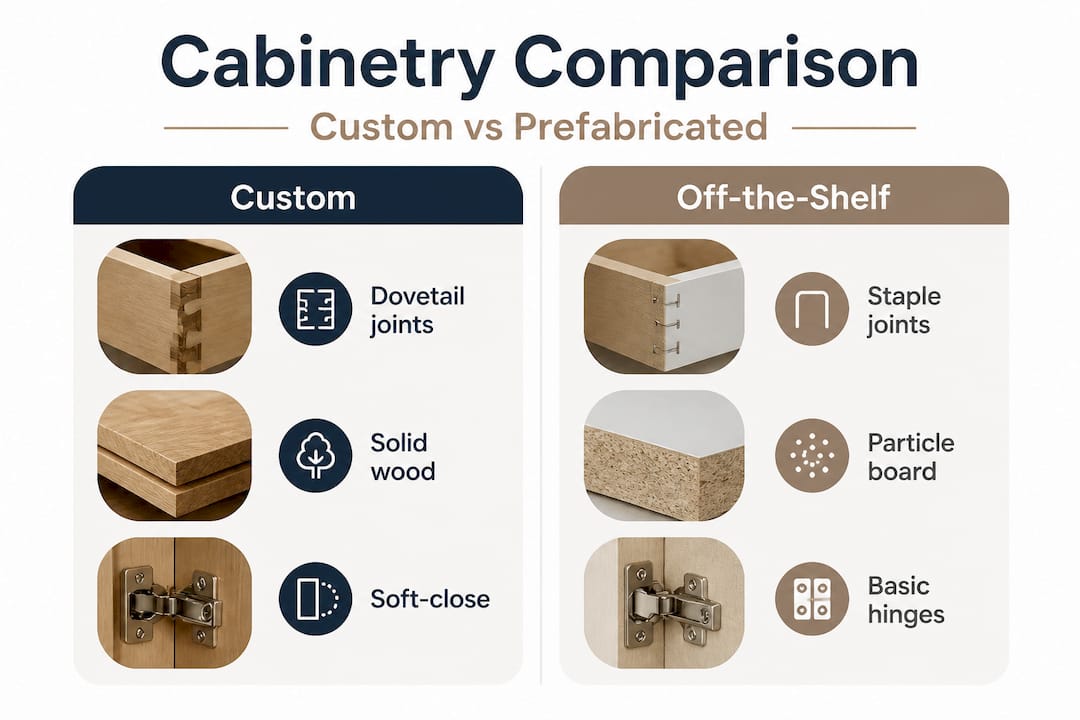 Cabinetry Comparison

Custom vs Prefabricated

Custom

Dovetail joints

Solid wood

Soft-close

Off-the-Shelf

Staple joints

Particle board

Basic hinges